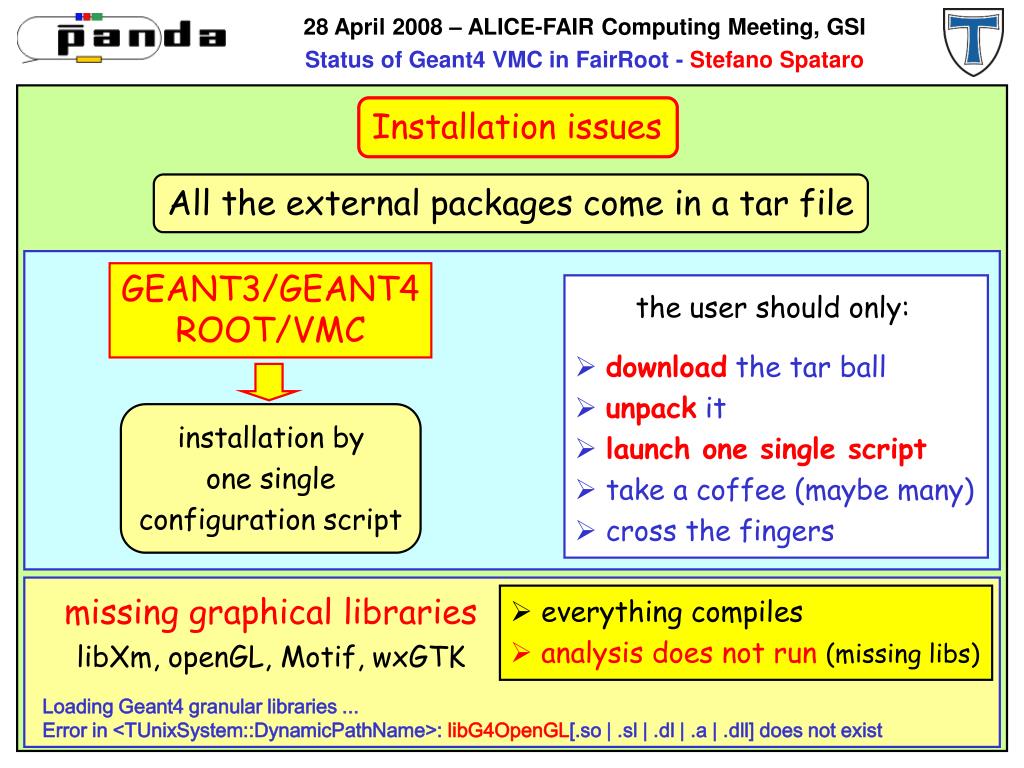 panda

28 April 2008 – ALICE-FAIR Computing Meeting, GSI
Status of Geant4 VMC in FairRoot - Stefano Spataro

Installation issues

All the external packages come in a tar file

GEANT3/GEANT4
ROOT/VMC

installation by one single configuration script

the user should only:

➢ download the tar ball
➢ unpack it
➢ launch one single script
➢ take a coffee (maybe many)
➢ cross the fingers

missing graphical libraries
libXm, openGL, Motif, wxGTK

➢ everything compiles
➢ analysis does not run (missing libs)

Loading Geant4 granular libraries ...
Error in <TUnixSystem::DynamicPathName>: libG4OpenGL[.so | .sl | .dl | .a | .dll] does not exist